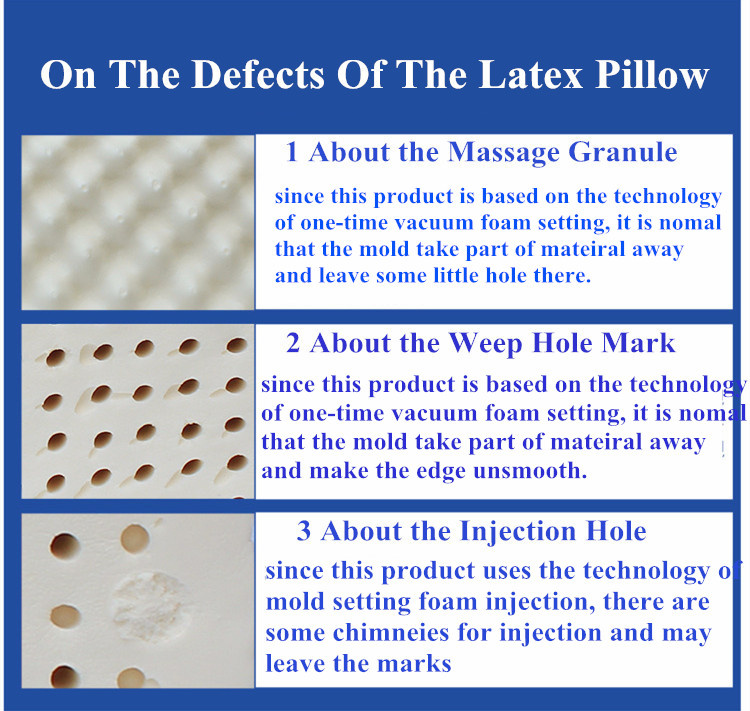 On The Defects Of The Latex Pillow

1 About the Massage Granule

since this product is based on the technology of one-time vacuum foam setting, it is nomal that the mold take part of mateiral away and leave some little hole there.

2 About the Weep Hole Mark

since this product is based on the technology of one-time vacuum foam setting, it is nomal that the mold take part of mateiral away and make the edge unsmooth.

3 About the Injection Hole

since this product uses the technology of mold setting foam injection, there are some chimneies for injection and may leave the marks